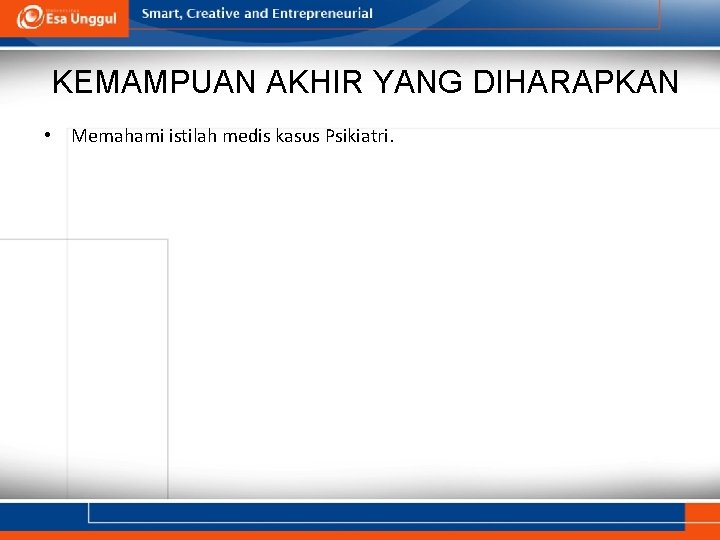 Esa Unggul

Smart, Creative and Entrepreneurial

KEMAMPUAN AKHIR YANG DIHARAPKAN

• Memahami istilah medis kasus Psikiatri.